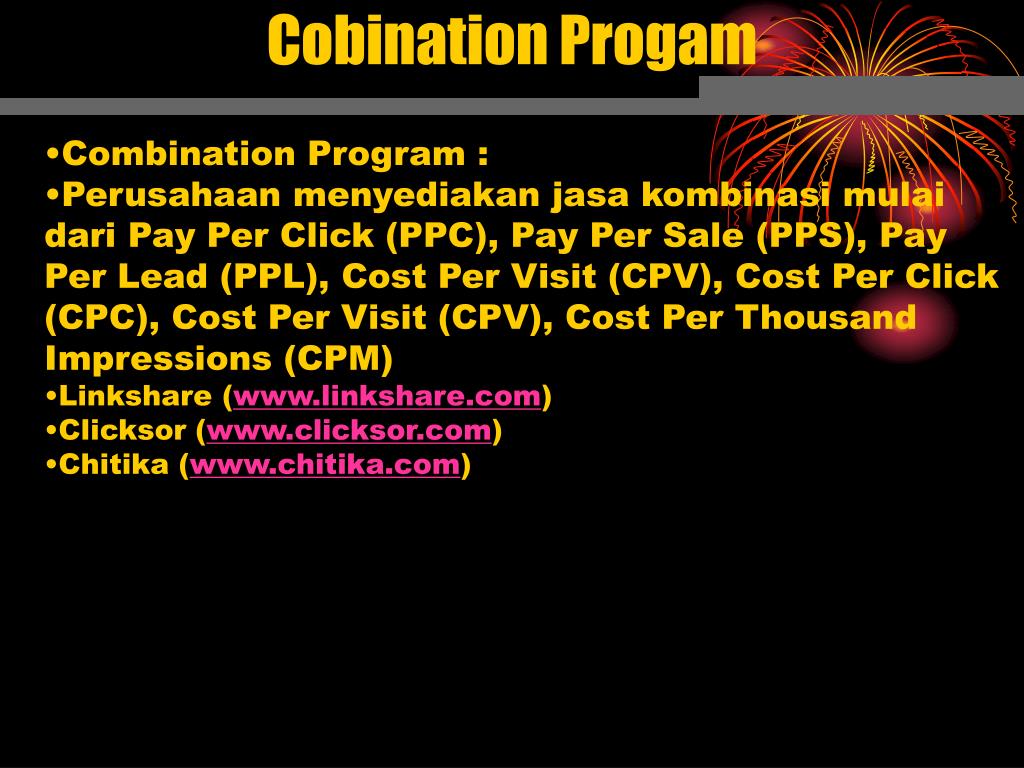 Cobination Progam

•Combination Program :
•Perusahaan menyediakan jasa kombinasi mulai dari Pay Per Click (PPC), Pay Per Sale (PPS), Pay Per Lead (PPL), Cost Per Visit (CPV), Cost Per Click (CPC), Cost Per Visit (CPV), Cost Per Thousand Impressions (CPM)
•Linkshare (www.linkshare.com)
•Clicksor (www.clicksor.com)
•Chitika (www.chitika.com)